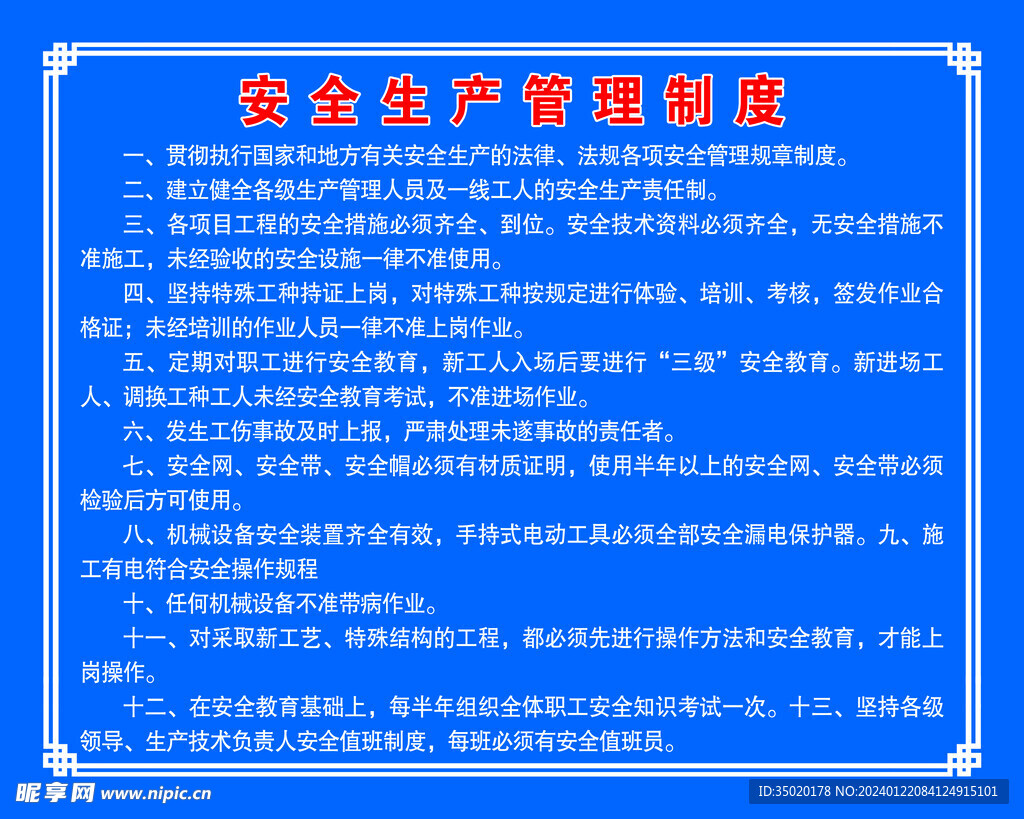 安全生产管理制度

一、贯彻执行国家和地方有关安全生产的法律、法规各项安全管理规章制度。

二、建立健全各级生产管理人员及一线工人的安全生产责任制。

三、各项目工程的安全措施必须齐全、到位。安全技术资料必须齐全，无安全措施不准施工，未经验收的安全设施一律不准使用。

四、坚持特殊工种持证上岗，对特殊工种按规定进行体验、培训、考核，签发作业合格证；未经培训的作业人员一律不准上岗作业。

五、定期对职工进行安全教育，新工人入场后要进行“三级”安全教育。新进场工人、调换工种工人未经安全教育考试，不准进场作业。

六、发生工伤事故及时上报，严肃处理未遂事故的责任者。

七、安全网、安全带、安全帽必须有材质证明，使用半年以上的安全网、安全带必须检验后方可使用。

八、机械设备安全装置齐全有效，手持式电动工具必须全部安全漏电保护器。九、施工有电符合安全操作规程

十、任何机械设备不准带病作业。

十一、对采取新工艺、特殊结构的工程，都必须先进行操作方法和安全教育，才能上岗操作。

十二、在安全教育基础上，每半年组织全体职工安全知识考试一次。十三、坚持各级领导、生产技术负责人安全值班制度，每班必须有安全值班员。

昵享网 www.nipic.cn
ID:35020178 NO:20240122084124915101